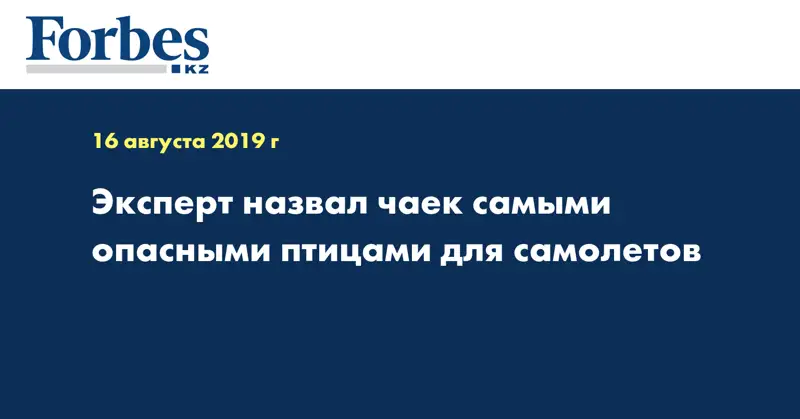 Forbes
KZ

16 августа 2019 г

Эксперт назвал чаек самыми опасными птицами для самолетов